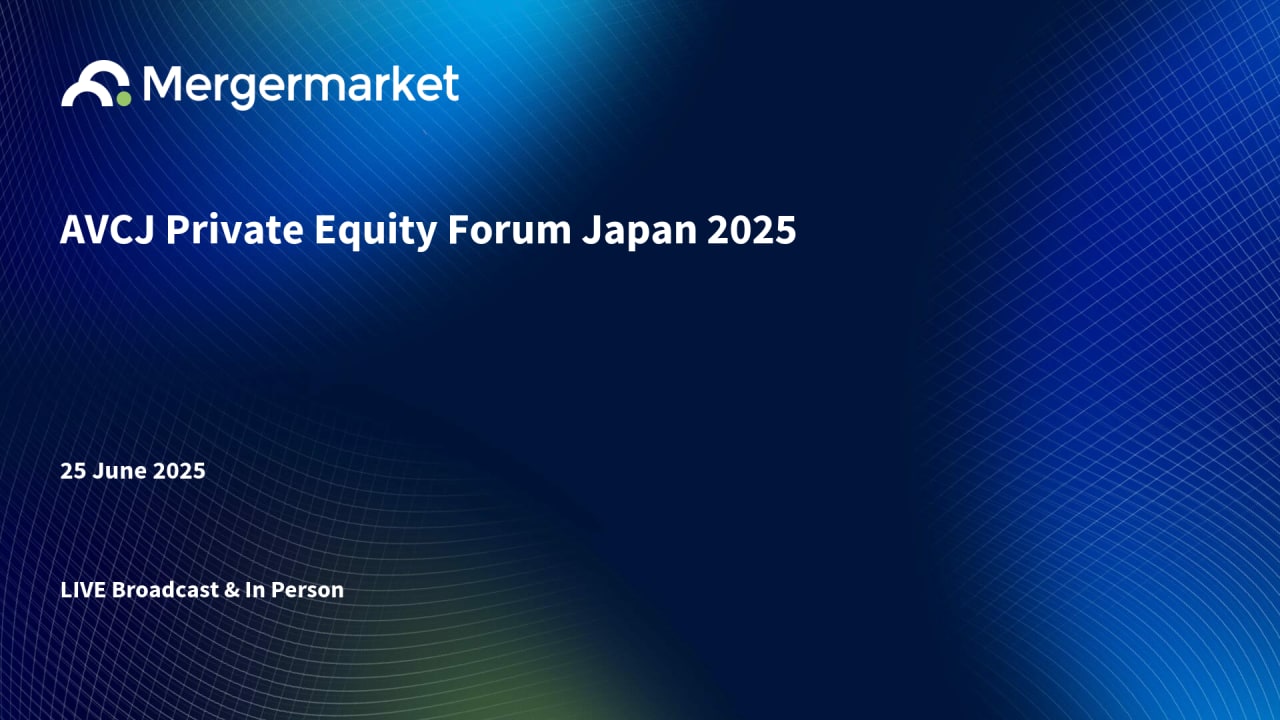 Mergermarket

AVCJ Private Equity Forum Japan 2025

25 June 2025

LIVE Broadcast & In Person